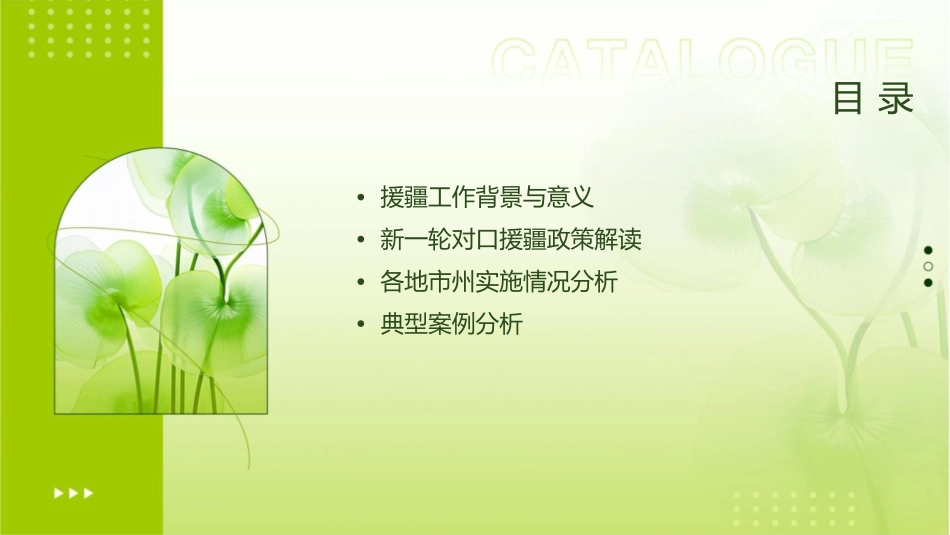 CATALOGUE
目 录

• 援疆工作背景与意义
• 新一轮对口援疆政策解读
• 各地市州实施情况分析
• 典型案例分析